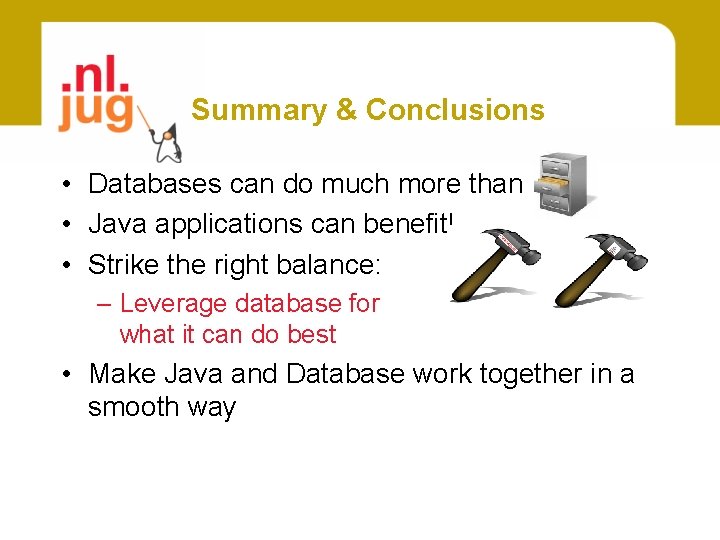 .nl.
jug

Summary & Conclusions

• Databases can do much more than

• Java applications can benefit!

• Strike the right balance:
– Leverage database for what it can do best

• Make Java and Database work together in a smooth way